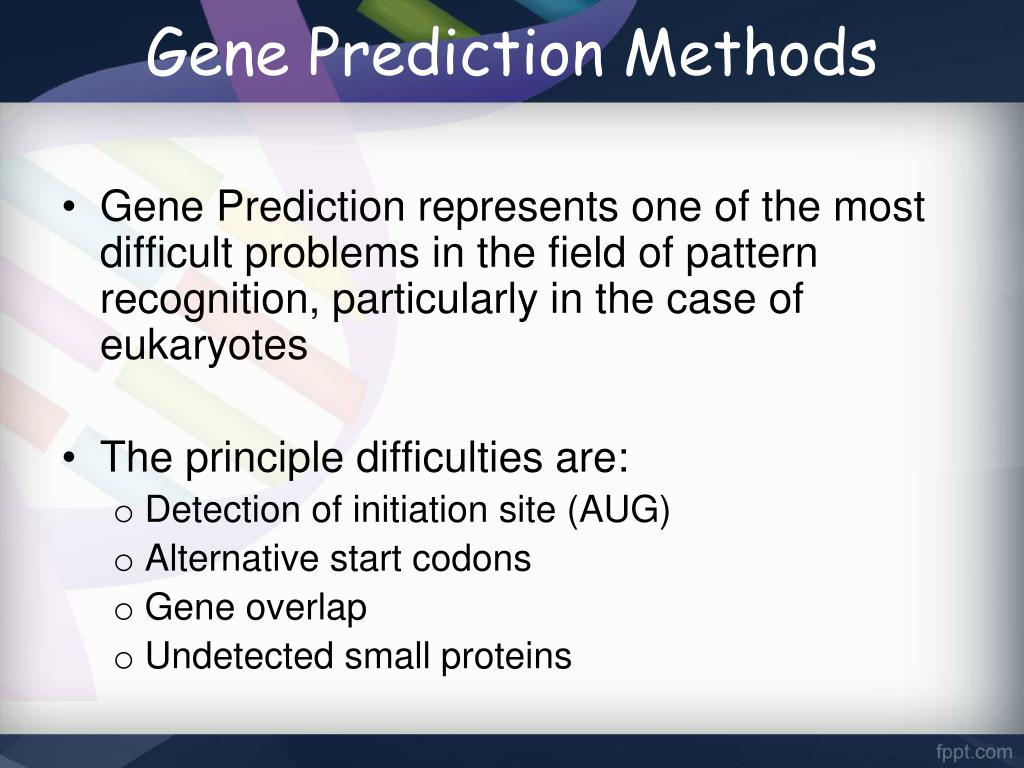 Gene Prediction Methods

• Gene Prediction represents one of the most difficult problems in the field of pattern recognition, particularly in the case of eukaryotes

• The principle difficulties are:
o Detection of initiation site (AUG)
o Alternative start codons
o Gene overlap
o Undetected small proteins

fppt.com